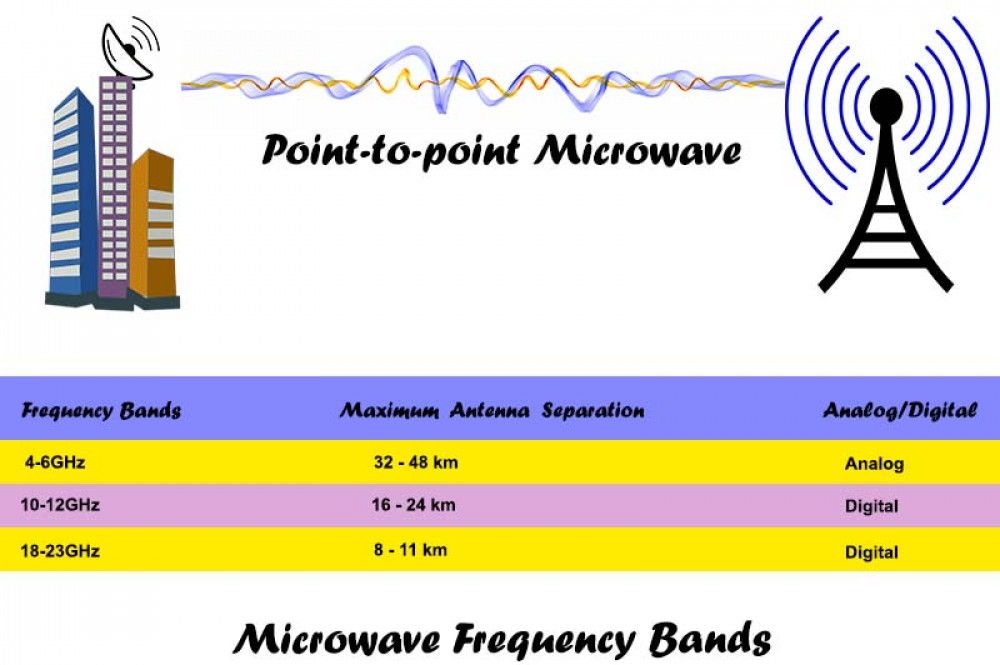 Point-to-point Microwave

| Frequency Bands | Maximum Antenna Separation | Analog/Digital |
|---|---|---|
| 4-6GHz | 32 - 48 km | Analog |
| 10-12GHz | 16 - 24 km | Digital |
| 18-23GHz | 8 - 11 km | Digital |

Microwave Frequency Bands